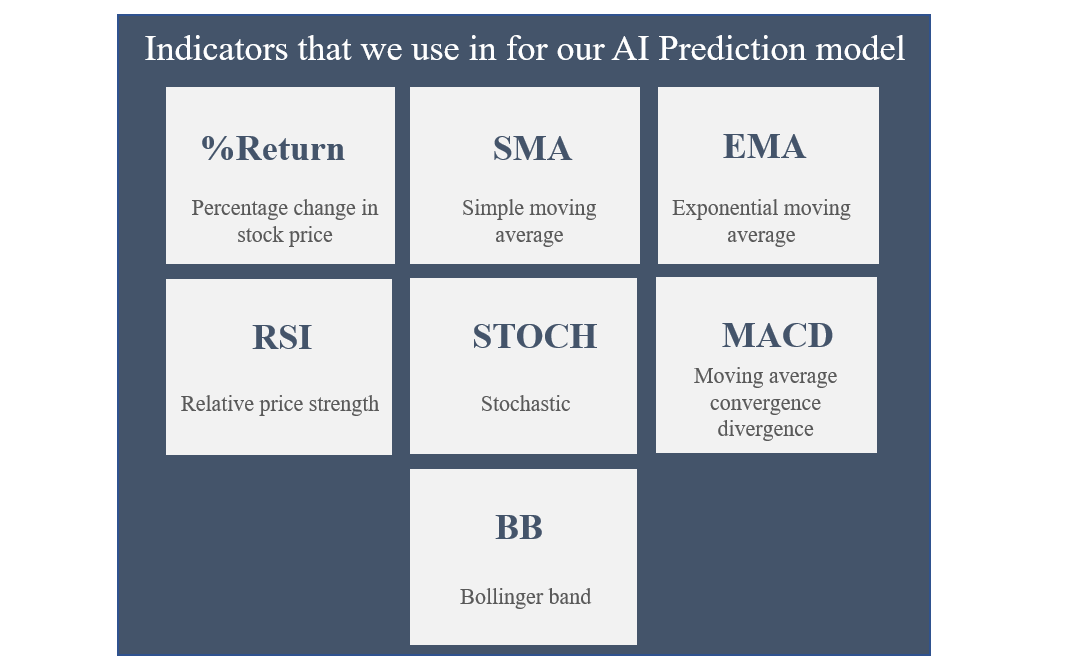 Indicators that we use in for our AI Prediction model

%Return

Percentage change in stock price

SMA

Simple moving average

EMA

Exponential moving average

RSI

Relative price strength

STOCH

Stochastic

MACD

Moving average convergence divergence

BB

Bollinger band